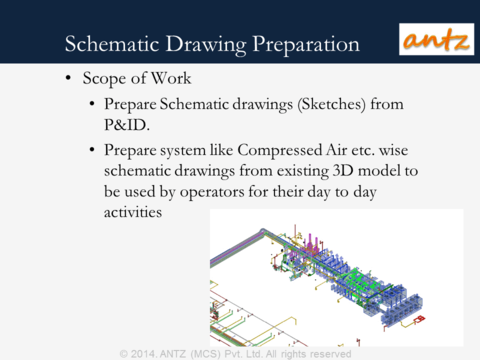 Schematic Drawing Preparation

antz

• Scope of Work
  • Prepare Schematic drawings (Sketches) from P&ID.
  • Prepare system like Compressed Air etc. wise schematic drawings from existing 3D model to be used by operators for their day to day activities

© 2014. ANTZ (MCS) Pvt. Ltd. All rights reserved